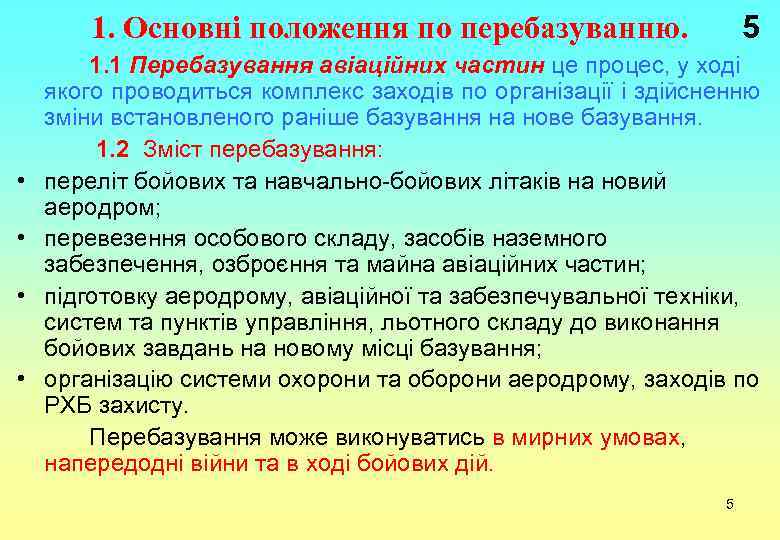 1. Основні положення по перебазуванню. 5

1.1 Перебазування авіаційних частин це процес, у ході якого проводиться комплекс заходів по організації і здійсненню зміни встановленого раніше базування на нове базування.

1.2 Зміст перебазування:

• переліт бойових та навчально-бойових літаків на новий аеродром;
• перевезення особового складу, засобів наземного забезпечення, озброєння та майна авіаційних частин;
• підготовку аеродрому, авіаційної та забезпечувальної техніки, систем та пунктів управління, льотного складу до виконання бойових завдань на новому місці базування;
• організацію системи охорони та оборони аеродрому, заходів по РХБ захисту.

Перебазування може виконуватись в мирних умовах, напередодні війни та в ході бойових дій.

5